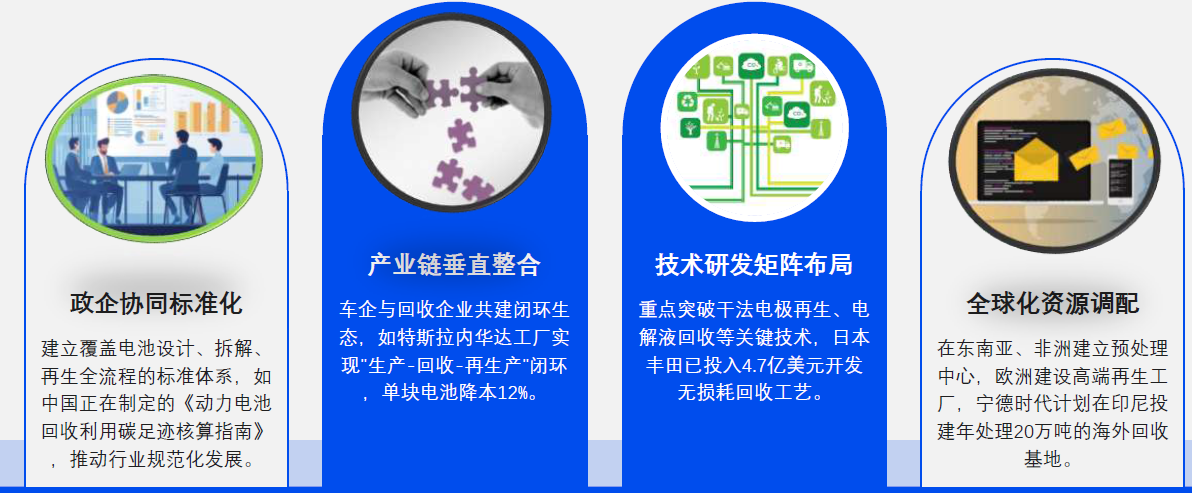 政企协同标准化

建立覆盖电池设计、拆解、再生全流程的标准体系，如中国正在制定的《动力电池回收利用碳足迹核算指南》，推动行业规范化发展。

产业链垂直整合

车企与回收企业共建闭环生态，如特斯拉内华达工厂实现"生产-回收-再生产"闭环，单块电池降本12%。

技术研发矩阵布局

重点突破干法电极再生、电解液回收等关键技术，日本丰田已投入4.7亿美元开发无损耗回收工艺。

全球化资源调配

在东南亚、非洲建立预处理中心，欧洲建设高端再生工厂，宁德时代计划在印尼投建年处理20万吨的海外回收基地。